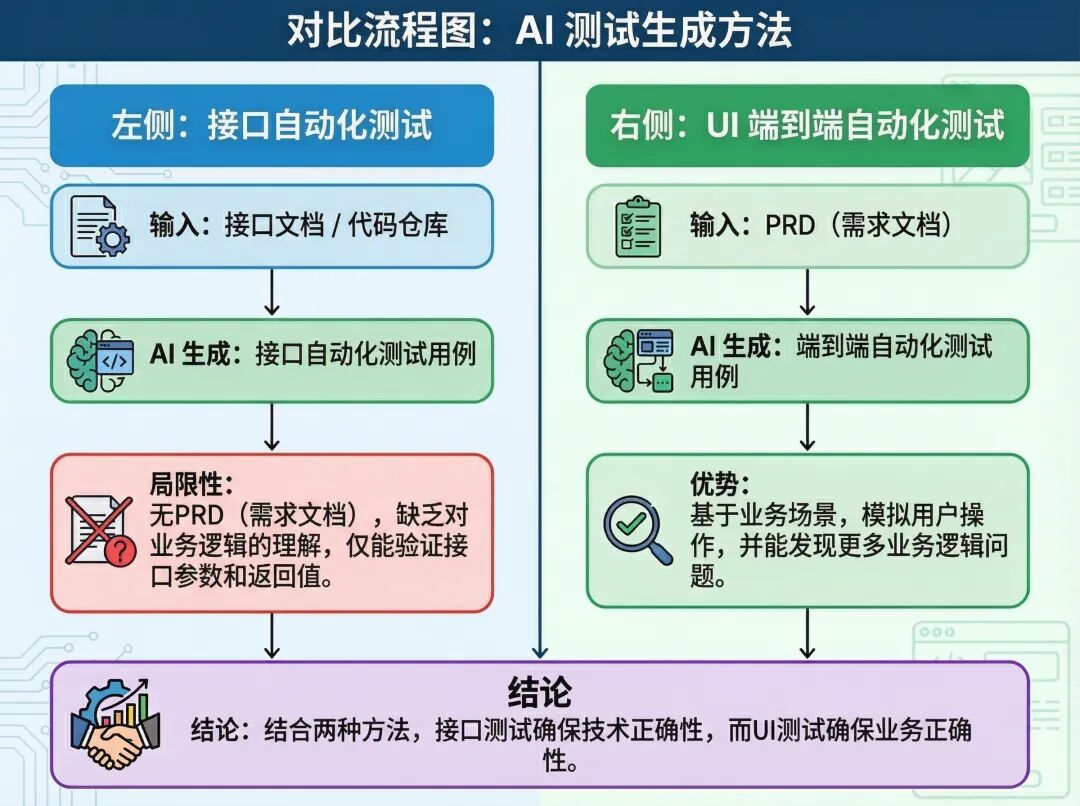 对比流程图：AI 测试生成方法

左侧：接口自动化测试

输入：接口文档 / 代码仓库

AI 生成：接口自动化测试用例

局限性：
无PRD（需求文档），缺乏对业务逻辑的理解，仅能验证接口参数和返回值。

右侧：UI 端到端自动化测试

输入：PRD（需求文档）

AI 生成：端到端自动化测试用例

优势：
基于业务场景，模拟用户操作，并能发现更多业务逻辑问题。

结论

结论：结合两种方法，接口测试确保技术正确性，而UI测试确保业务正确性。